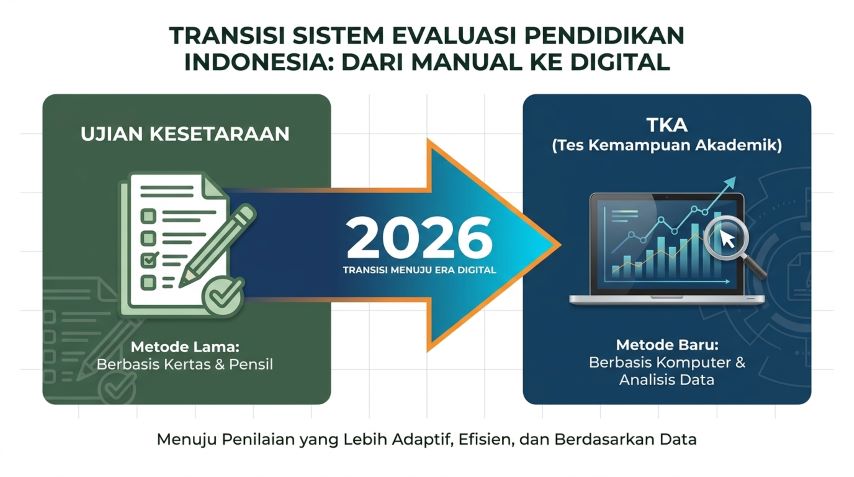 TRANSISI SISTEM EVALUASI PENDIDIKAN INDONESIA: DARI MANUAL KE DIGITAL

UJIAN KESETARAAN

Metode Lama:
Berbasis Kertas & Pensil

2026
TRANSISI MENUJU ERA DIGITAL

TKA
(Tes Kemampuan Akademik)

Metode Baru:
Berbasis Komputer & Analisis Data

Menuju Penilaian yang Lebih Adaptif, Efisien, dan Berdasarkan Data